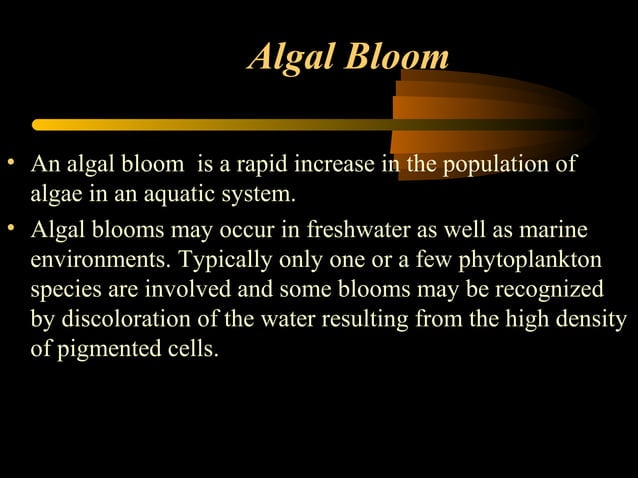 Algal Bloom

• An algal bloom  is a rapid increase in the population of algae in an aquatic system.

• Algal blooms may occur in freshwater as well as marine environments. Typically only one or a few phytoplankton species are involved and some blooms may be recognized by discoloration of the water resulting from the high density of pigmented cells.